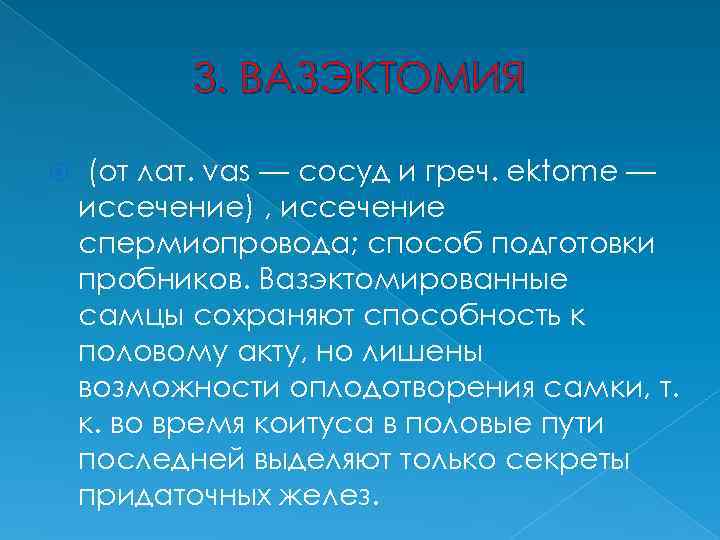 3. ВАЗЭКТОМИЯ

(от лат. vas — сосуд и греч. ektome — иссечение) , иссечение спермиопровода; способ подготовки пробников. Вазэктомированные самцы сохраняют способность к половому акту, но лишены возможности оплодотворения самки, т. к. во время коитуса в половые пути последней выделяют только секреты придаточных желез.